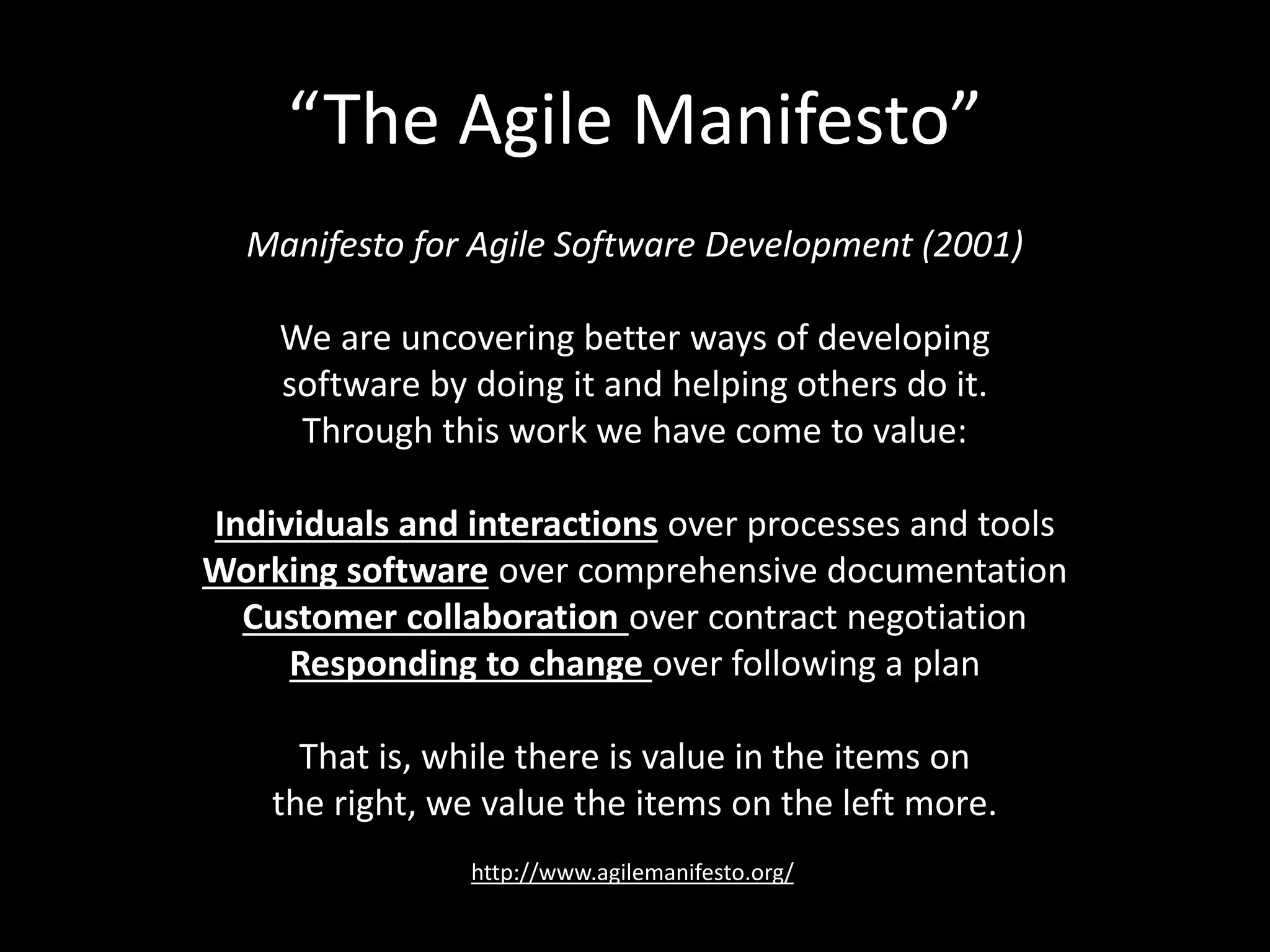 “The Agile Manifesto”

Manifesto for Agile Software Development (2001)

We are uncovering better ways of developing software by doing it and helping others do it. Through this work we have come to value:

Individuals and interactions over processes and tools
Working software over comprehensive documentation
Customer collaboration over contract negotiation
Responding to change over following a plan

That is, while there is value in the items on the right, we value the items on the left more.

http://www.agilemanifesto.org/